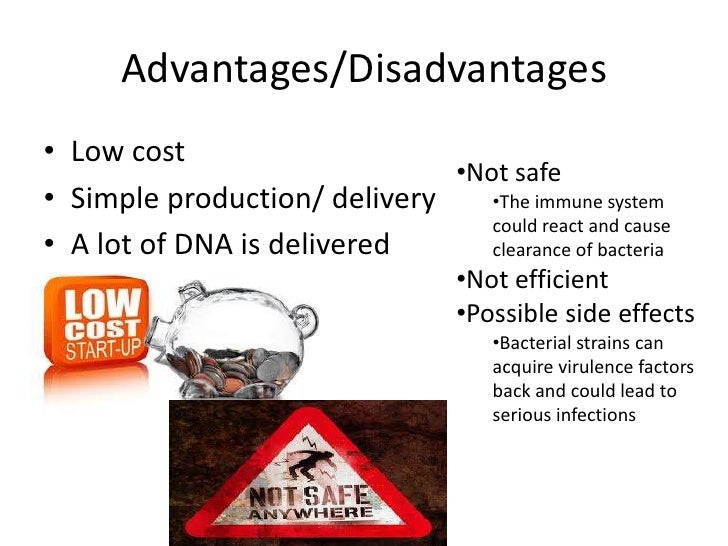 Advantages/Disadvantages

• Low cost
• Simple production/ delivery
• A lot of DNA is delivered

LOW COST START-UP

NOT SAFE ANYWHERE

•Not safe
•The immune system could react and cause clearance of bacteria
•Not efficient
•Possible side effects
•Bacterial strains can acquire virulence factors back and could lead to serious infections